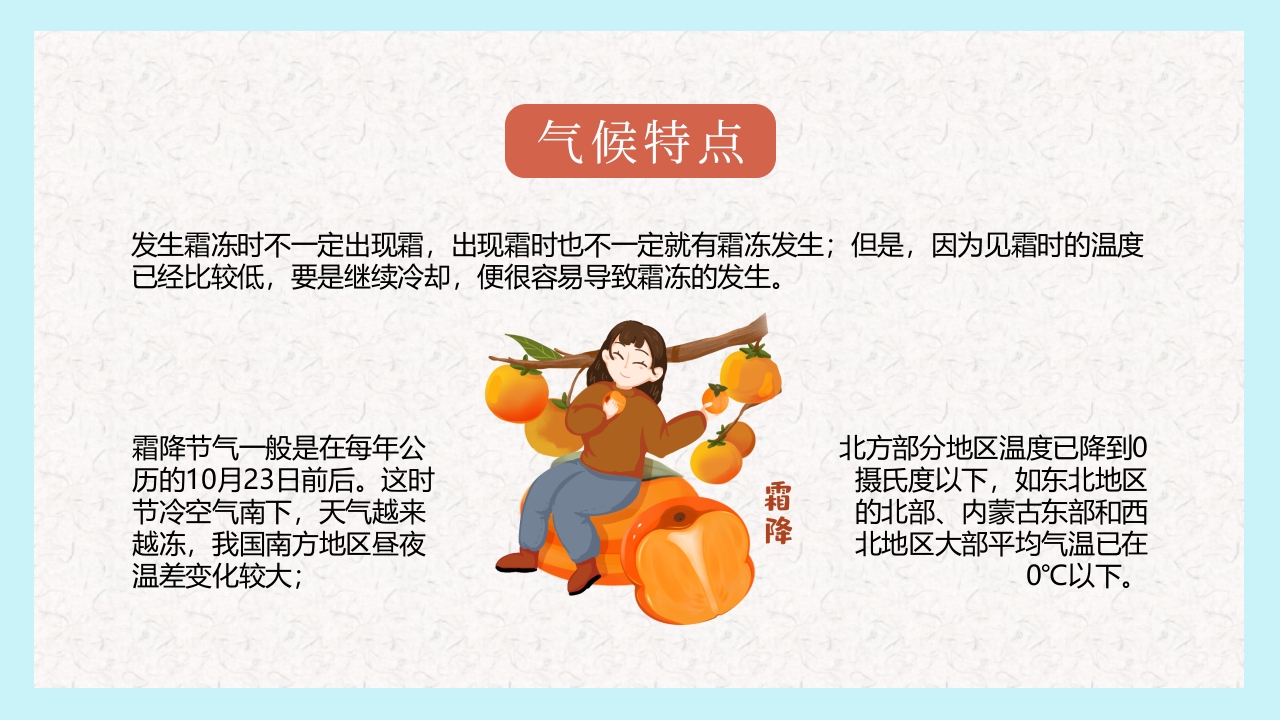 气候特点

发生霜冻时不一定出现霜，出现霜时也不一定就有霜冻发生；但是，因为见霜时的温度已经比较低，要是继续冷却，便很容易导致霜冻的发生。

霜降节气一般是在每年公历的10月23日前后。这时节冷空气南下，天气越来越冻，我国南方地区昼夜温差变化较大；

霜降

北方部分地区温度已降到0摄氏度以下，如东北地区的北部、内蒙古东部和西北地区大部平均气温已在0℃以下。